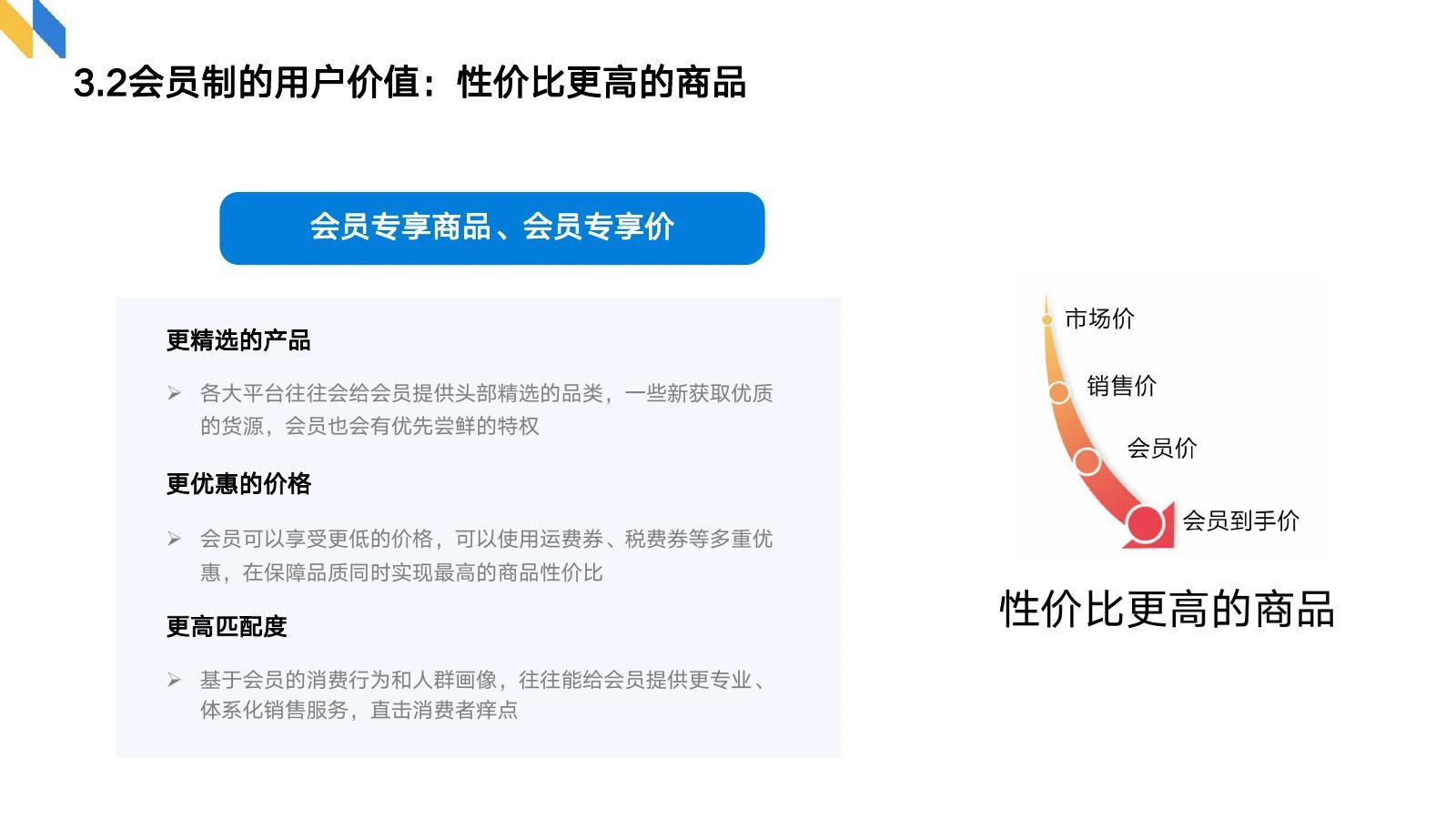 3.2会员制的用户价值：性价比更高的商品

会员专享商品、会员专享价

更精选的产品

➢ 各大平台往往会给会员提供头部精选的品类，一些新获取优质的货源，会员也会有优先尝鲜的特权

更优惠的价格

➢ 会员可以享受更低的价格，可以使用运费券、税费券等多重优惠，在保障品质同时实现最高的商品性价比

更高匹配度

➢ 基于会员的消费行为和人群画像，往往能给会员提供更专业、体系化销售服务，直击消费者痒点

市场价
销售价
会员价
会员到手价

性价比更高的商品